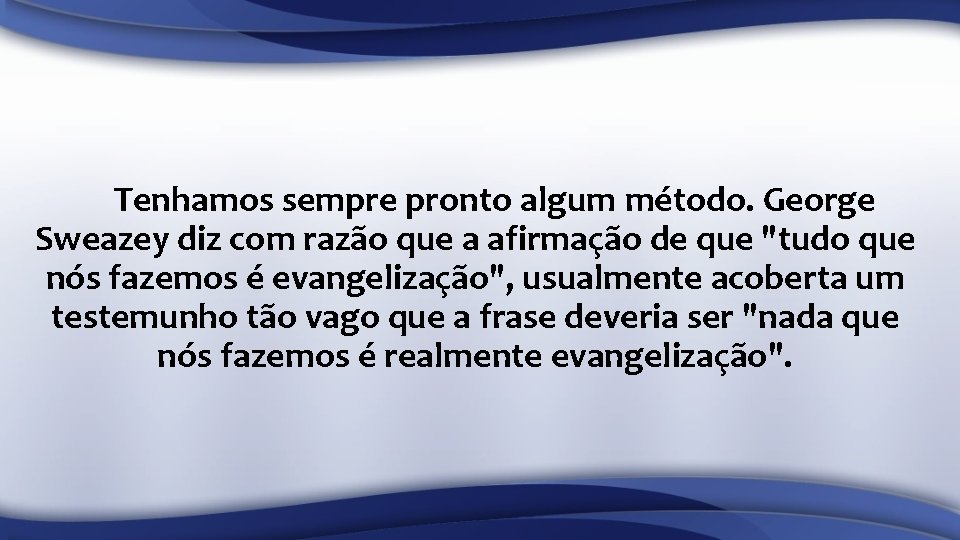 Tenhamos sempre pronto algum método. George Sweazey diz com razão que a afirmação de que "tudo que nós fazemos é evangelização", usualmente acoberta um testemunho tão vago que a frase deveria ser "nada que nós fazemos é realmente evangelização".